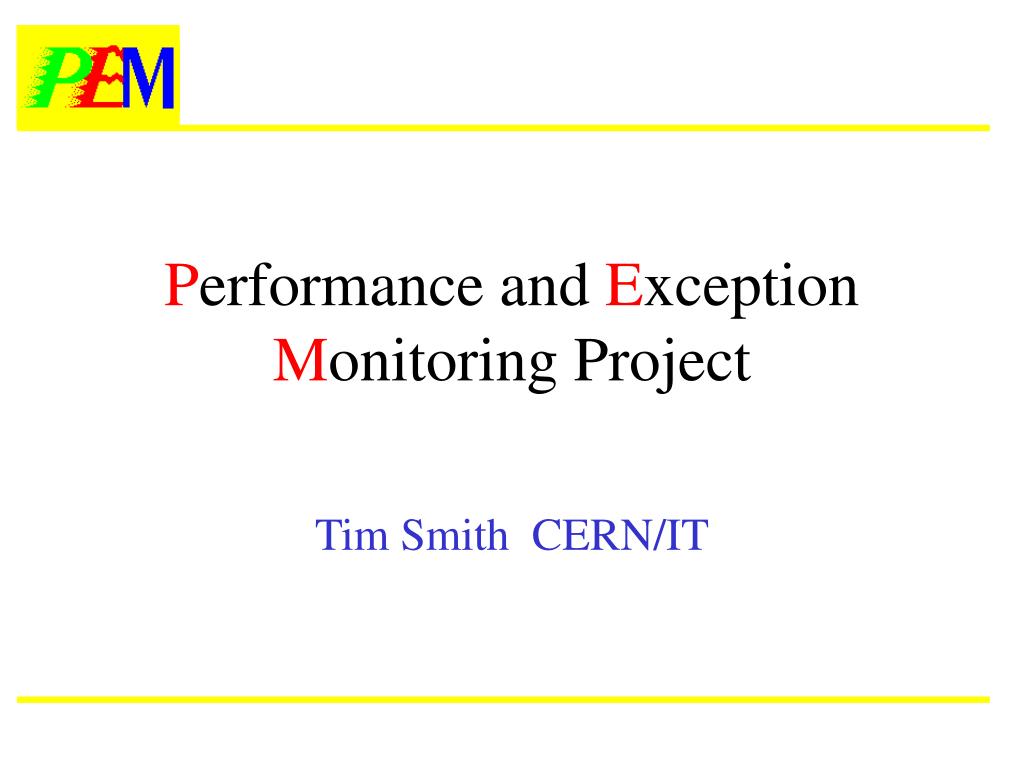 PEM

Performance and Exception Monitoring Project

Tim Smith CERN/IT